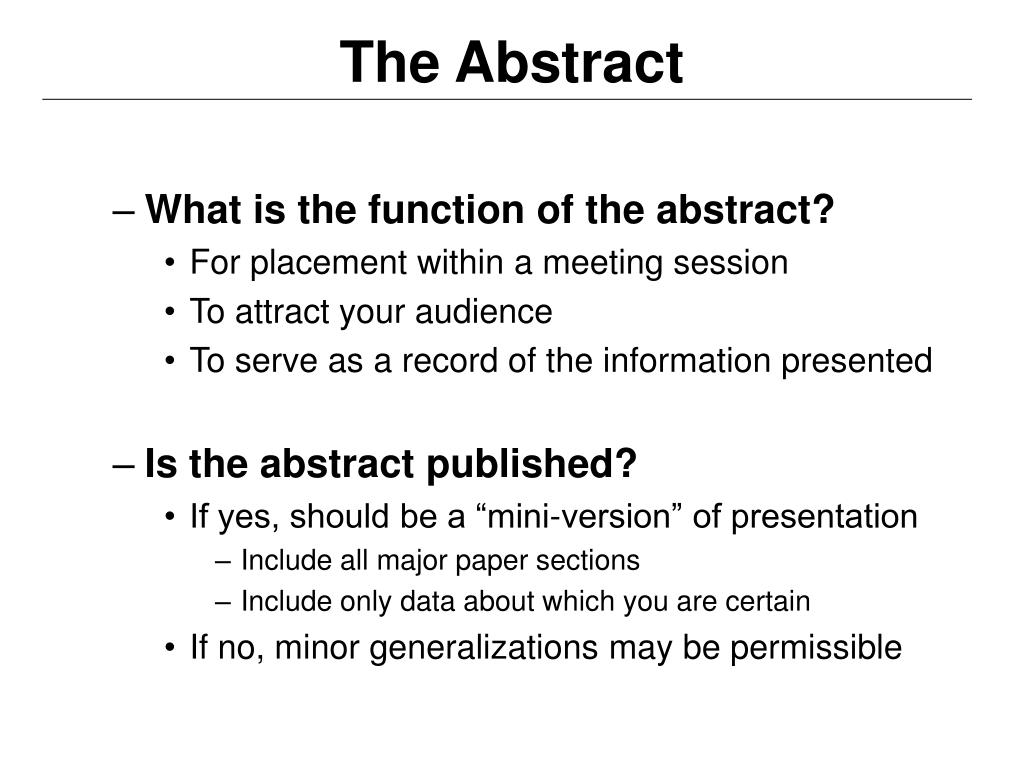 The Abstract

– What is the function of the abstract?
• For placement within a meeting session
• To attract your audience
• To serve as a record of the information presented

– Is the abstract published?
• If yes, should be a “mini-version” of presentation
– Include all major paper sections
– Include only data about which you are certain
• If no, minor generalizations may be permissible